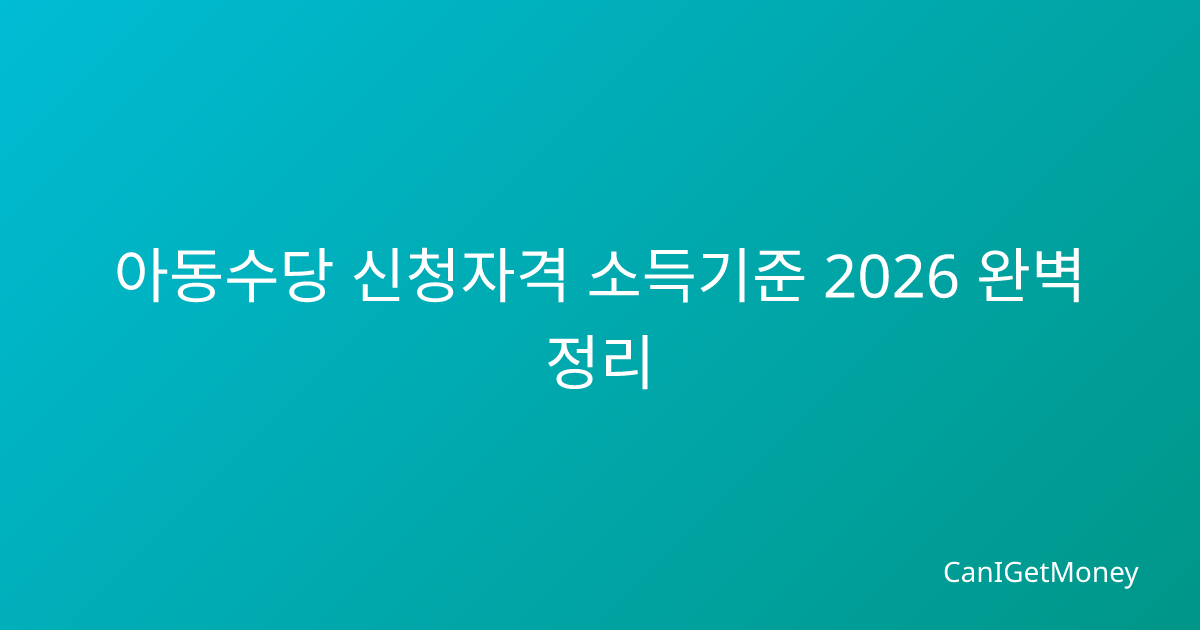 아동수당 신청자격 소득기준 2026 완벽 정리

CanIGetMoney